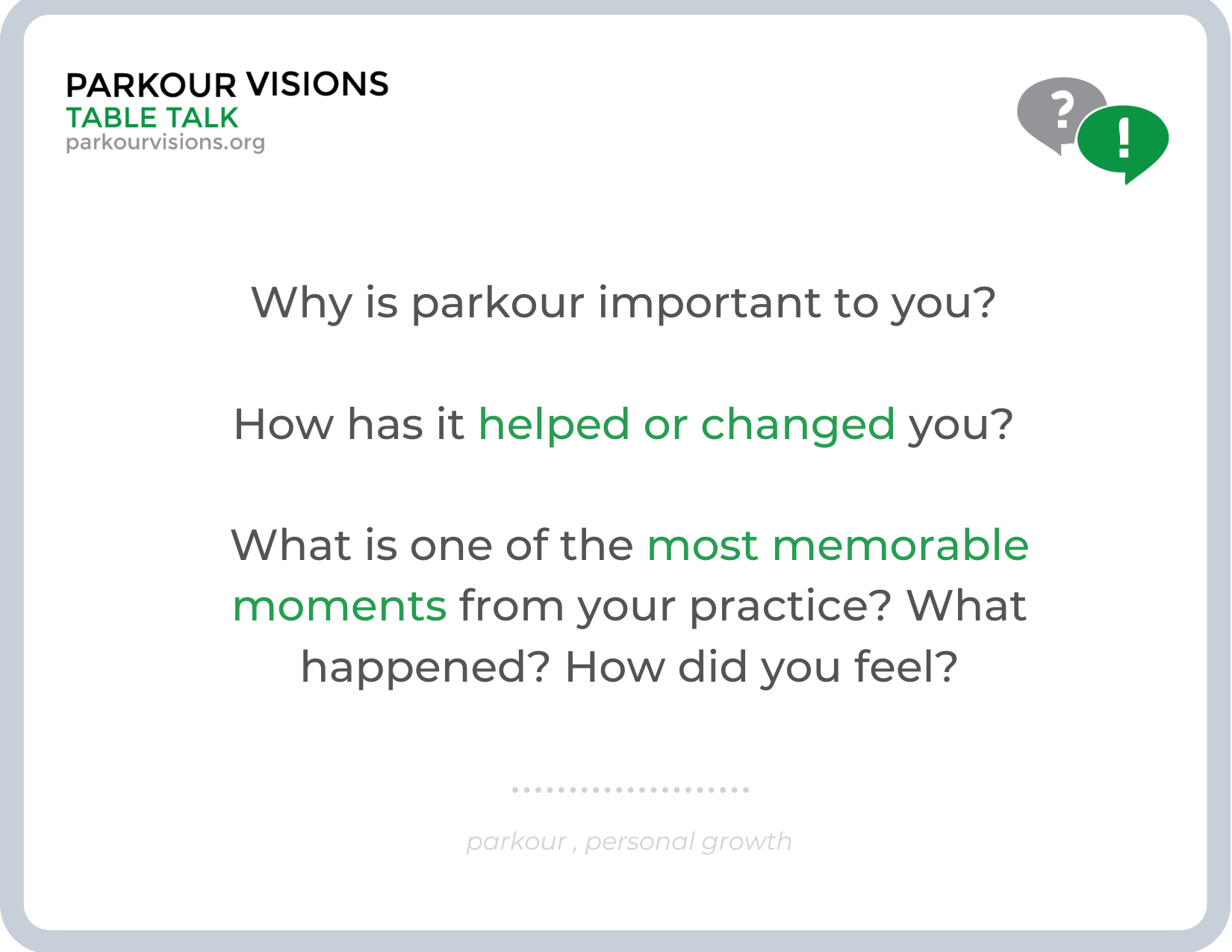 PARKOUR VISIONS
TABLE TALK
parkourvisions.org

?
!

Why is parkour important to you?

How has it helped or changed you?

What is one of the most memorable moments from your practice? What happened? How did you feel?

parkour , personal growth